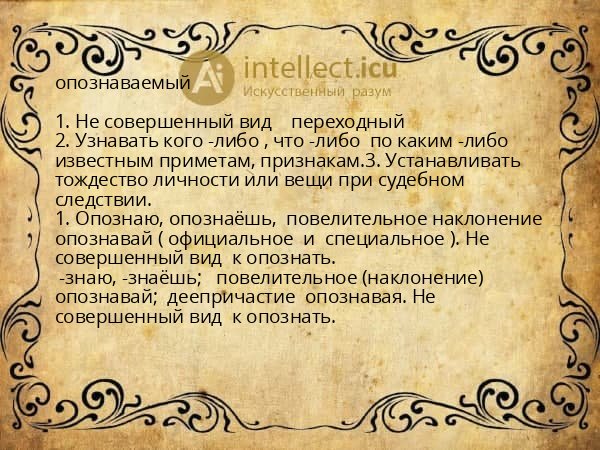 intellect.icu
Искусственный разум

опознаваемый

1. Не совершенный вид переходный
2. Узнавать кого -либо , что -либо по каким -либо известным приметам, признакам.3. Устанавливать тождество личности или вещи при судебном следствии.
1. Опознаю, опознаёшь, повелительное наклонение опознавай ( официальное и специальное ). Не совершенный вид к опознать.
-знаю, -знаёшь; повелительное (наклонение) опознавай; деепричастие опознавая. Не совершенный вид к опознать.